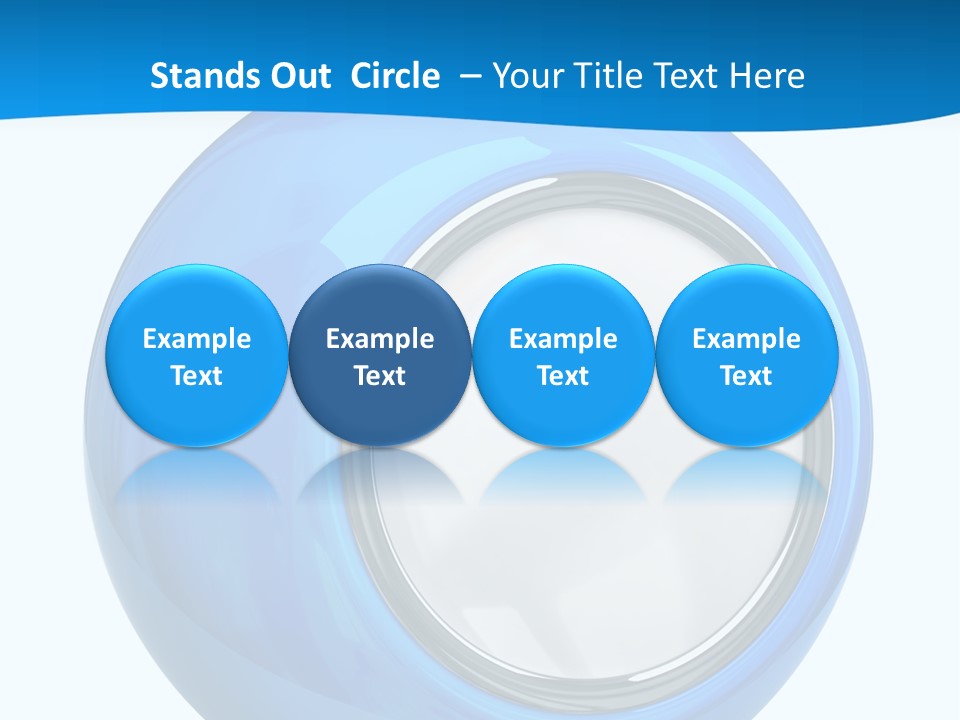 Stands Out Circle – Your Title Text Here

Example Text

Example Text

Example Text

Example Text